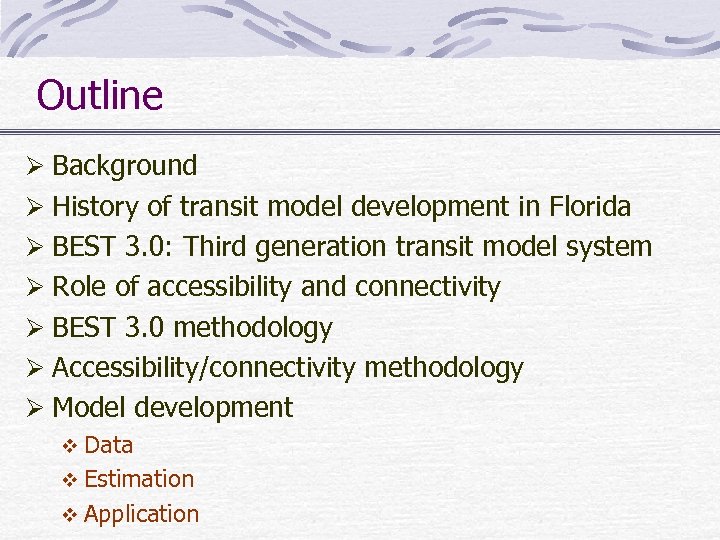 Outline

➢ Background
➢ History of transit model development in Florida
➢ BEST 3.0: Third generation transit model system
➢ Role of accessibility and connectivity
➢ BEST 3.0 methodology
➢ Accessibility/connectivity methodology
➢ Model development
 ❖ Data
 ❖ Estimation
 ❖ Application